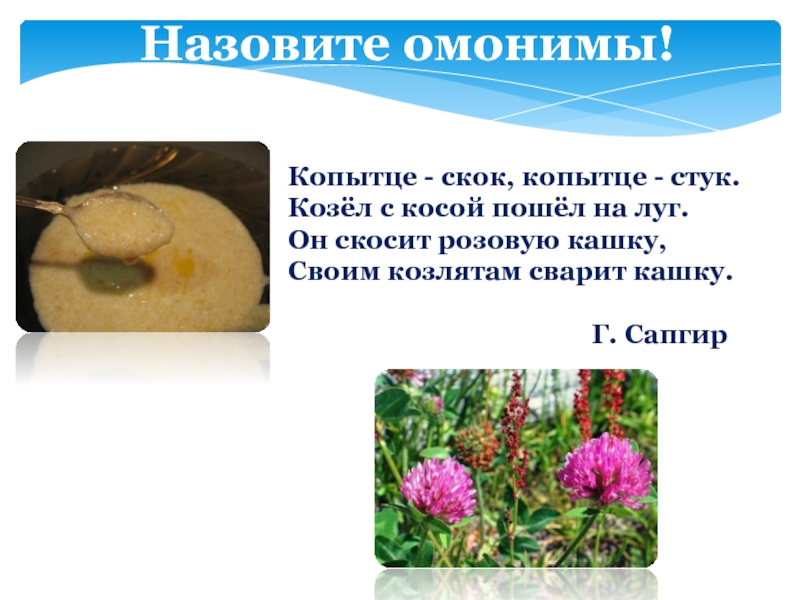 Назовите омонимы!

Копытце - скок, копытце - стук.
Козёл с косой пошёл на луг.
Он скосит розовую кашку,
Своим козлятам сварит кашку.

Г. Сапгир